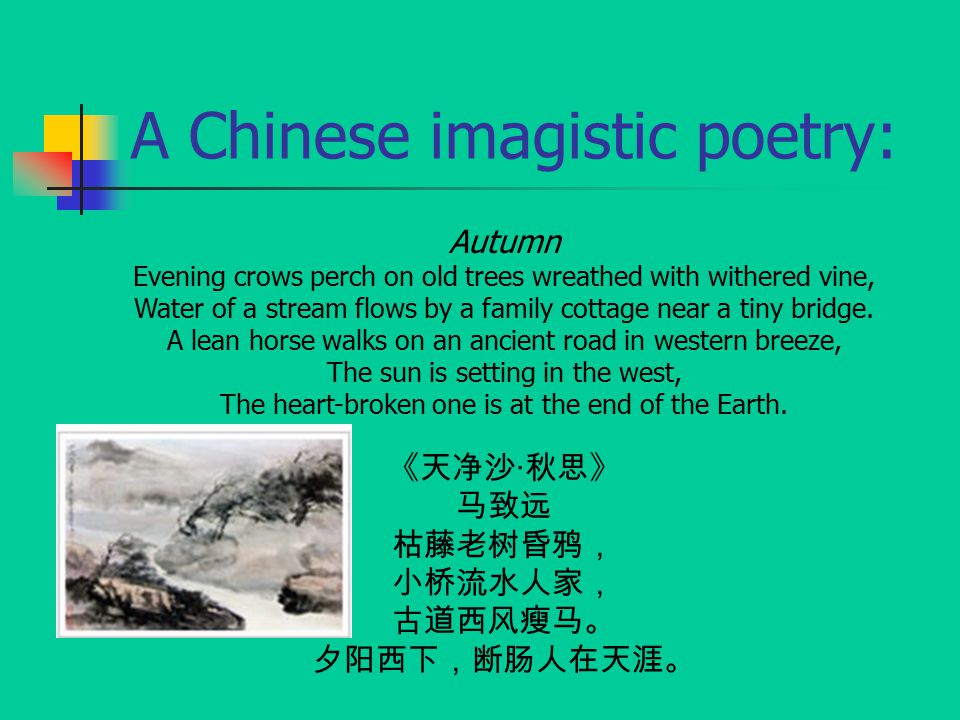 A Chinese imagistic poetry:

Autumn
Evening crows perch on old trees wreathed with withered vine,
Water of a stream flows by a family cottage near a tiny bridge.
A lean horse walks on an ancient road in western breeze,
The sun is setting in the west,
The heart-broken one is at the end of the Earth.

《天净沙·秋思》
马致远
枯藤老树昏鸦，
小桥流水人家，
古道西风瘦马。
夕阳西下，断肠人在天涯。